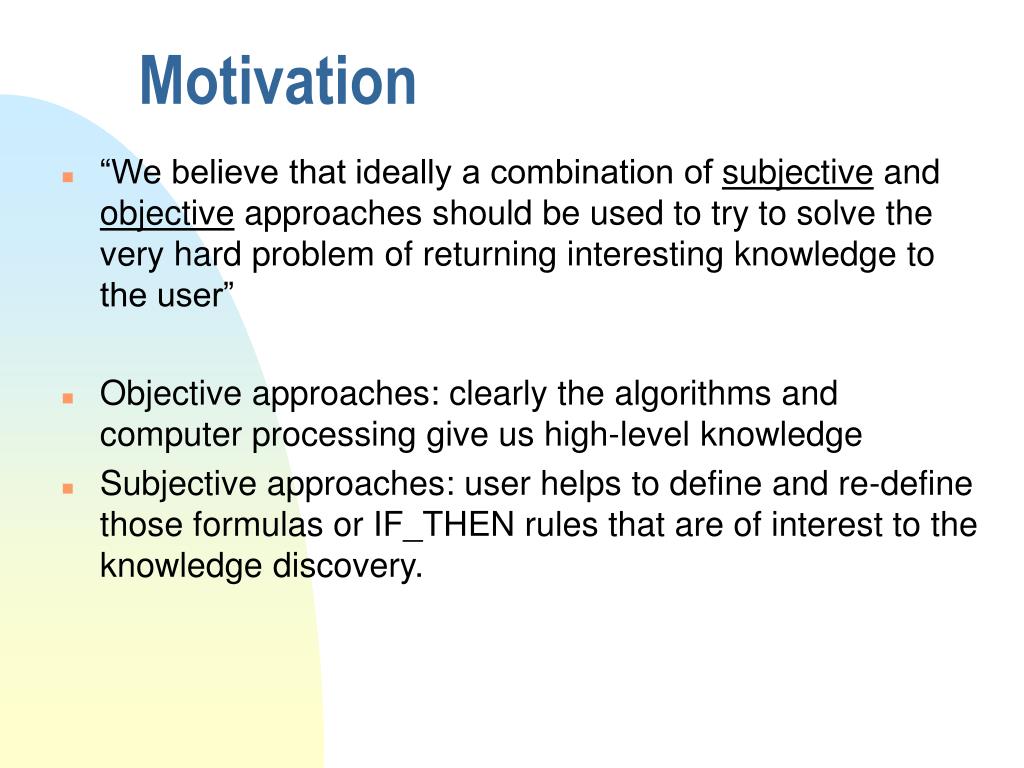 Motivation

“We believe that ideally a combination of subjective and objective approaches should be used to try to solve the very hard problem of returning interesting knowledge to the user”

Objective approaches: clearly the algorithms and computer processing give us high-level knowledge

Subjective approaches: user helps to define and re-define those formulas or IF_THEN rules that are of interest to the knowledge discovery.